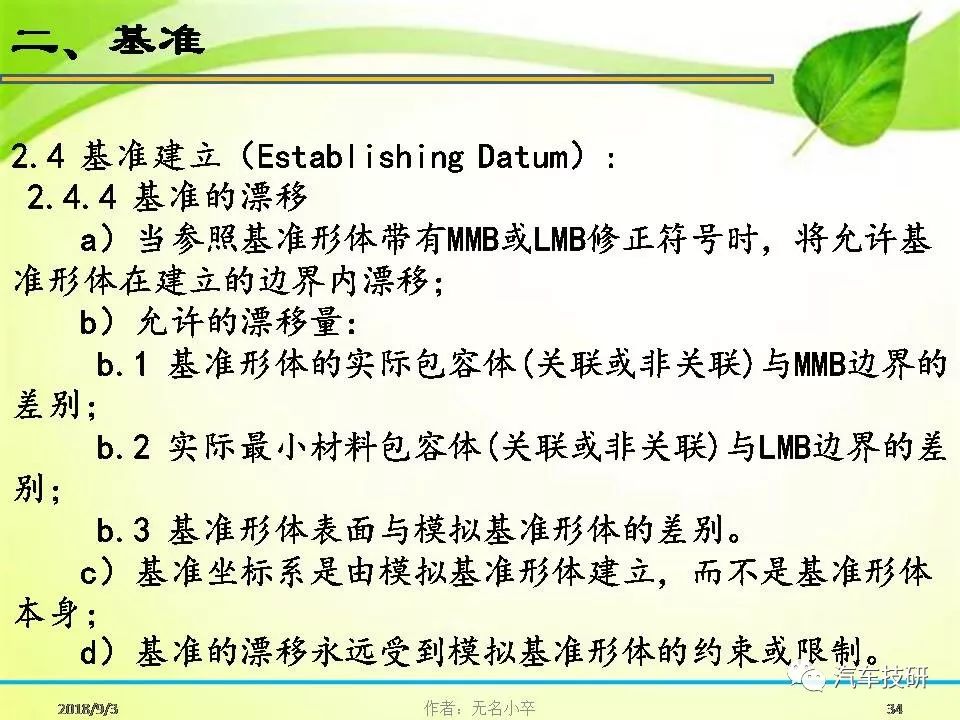 二、基准

2.4 基准建立（Establishing Datum）：

2.4.4 基准的漂移

a）当参照基准形体带有MMB或LMB修正符号时，将允许基准形体在建立的边界内漂移；

b）允许的漂移量：

b.1 基准形体的实际包容体(关联或非关联)与MMB边界的差别；

b.2 实际最小材料包容体(关联或非关联)与LMB边界的差别；

b.3 基准形体表面与模拟基准形体的差别。

c）基准坐标系是由模拟基准形体建立，而不是基准形体本身；

d）基准的漂移永远受到模拟基准形体的约束或限制。

汽车技研

2018/9/3 作者：无名小卒 34